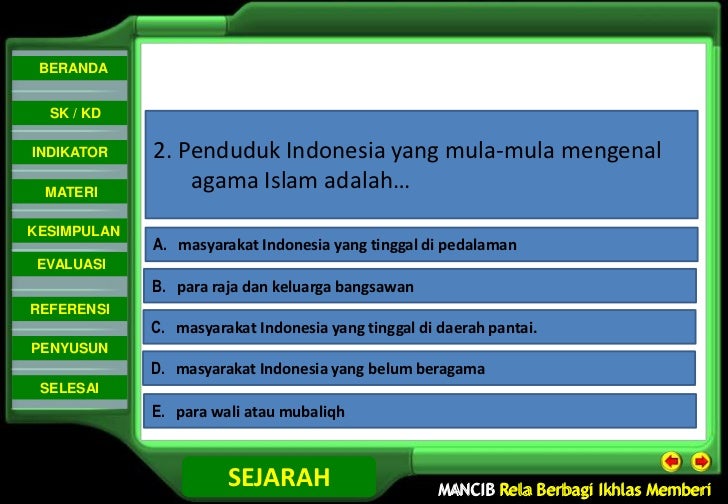 BERANDA
SK / KD
INDIKATOR
MATERI
KESIMPULAN
EVALUASI
REFERENSI
PENYUSUN
SELESAI

2. Penduduk Indonesia yang mula-mula mengenal agama Islam adalah…

A. masyarakat Indonesia yang tinggal di pedalaman
B. para raja dan keluarga bangsawan
C. masyarakat Indonesia yang tinggal di daerah pantai.
D. masyarakat Indonesia yang belum beragama
E. para wali atau mubaliqh

SEJARAH

MANCIB Rela Berbagi Ikhlas Memberi